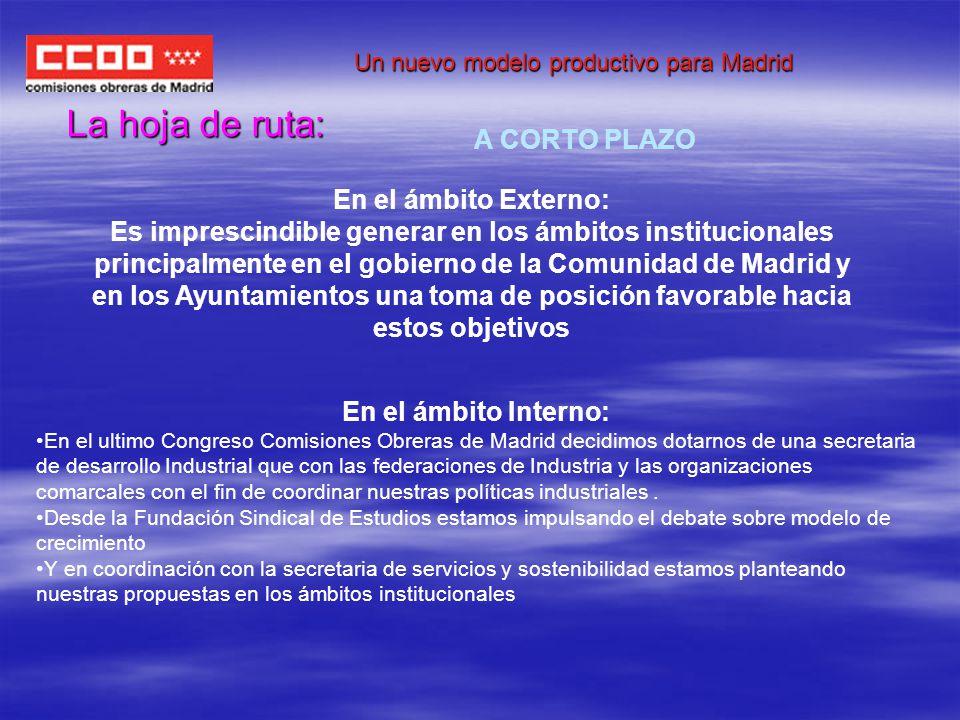 CCOO
comisiones obreras de Madrid

Un nuevo modelo productivo para Madrid

La hoja de ruta:

A CORTO PLAZO

En el ámbito Externo:
Es imprescindible generar en los ámbitos institucionales principalmente en el gobierno de la Comunidad de Madrid y en los Ayuntamientos una toma de posición favorable hacia estos objetivos

En el ámbito Interno:
•En el ultimo Congreso Comisiones Obreras de Madrid decidimos dotarnos de una secretaria de desarrollo Industrial que con las federaciones de Industria y las organizaciones comarcales con el fin de coordinar nuestras políticas industriales .
•Desde la Fundación Sindical de Estudios estamos impulsando el debate sobre modelo de crecimiento
•Y en coordinación con la secretaria de servicios y sostenibilidad estamos planteando nuestras propuestas en los ámbitos institucionales